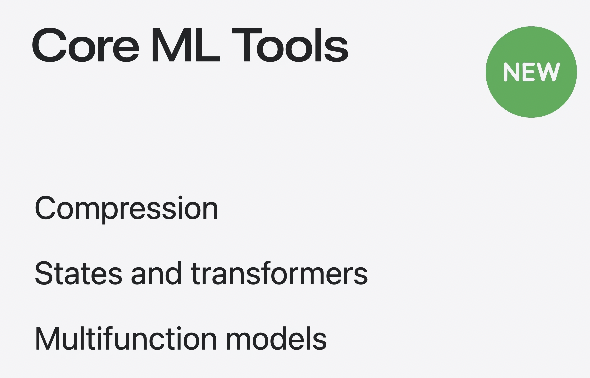 Core ML Tools

NEW

Compression

States and transformers

Multifunction models